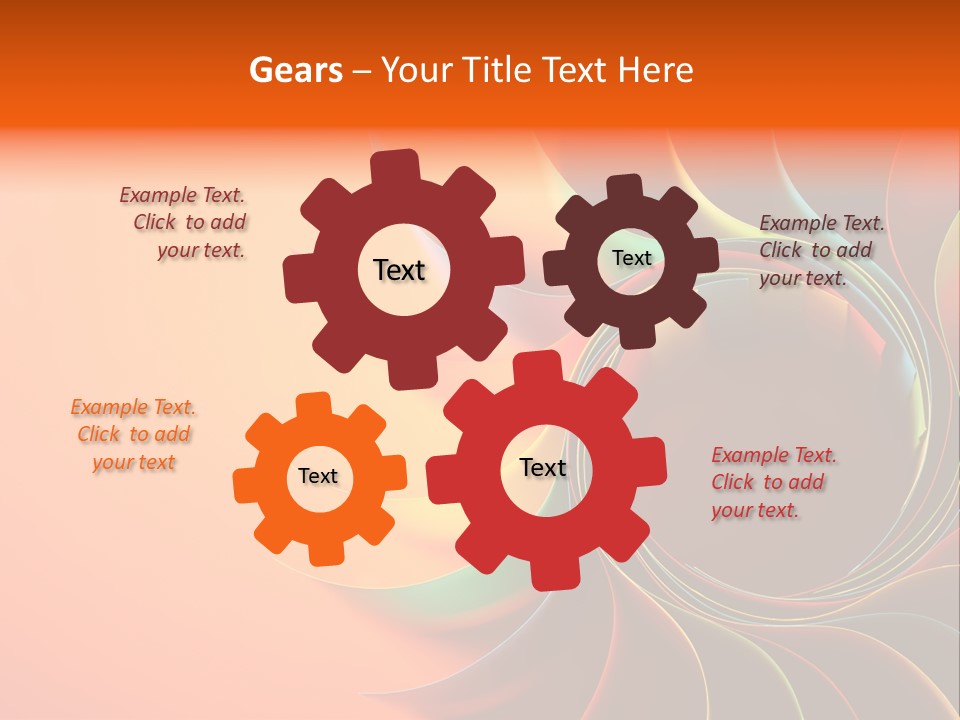 Gears – Your Title Text Here

Example Text. Click to add your text.

Text

Text

Example Text. Click to add your text.

Example Text. Click to add your text

Text

Text

Example Text. Click to add your text.